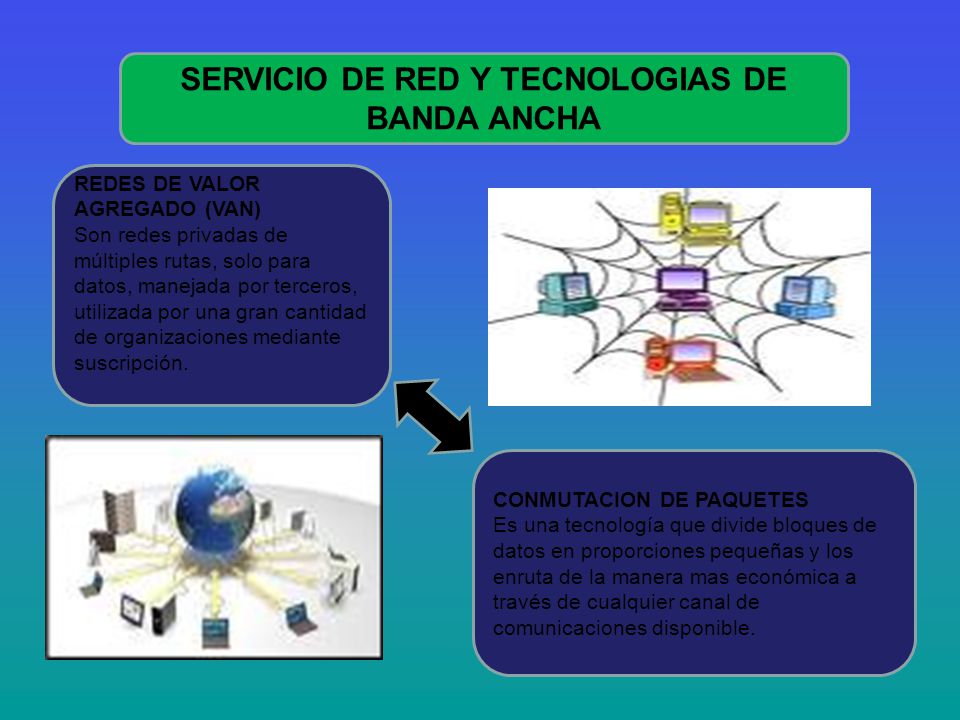 SERVICIO DE RED Y TECNOLOGIAS DE BANDA ANCHA

REDES DE VALOR AGREGADO (VAN)
Son redes privadas de múltiples rutas, solo para datos, manejada por terceros, utilizada por una gran cantidad de organizaciones mediante suscripción.

CONMUTACION DE PAQUETES
Es una tecnología que divide bloques de datos en proporciones pequeñas y los enruta de la manera mas económica a través de cualquier canal de comunicaciones disponible.